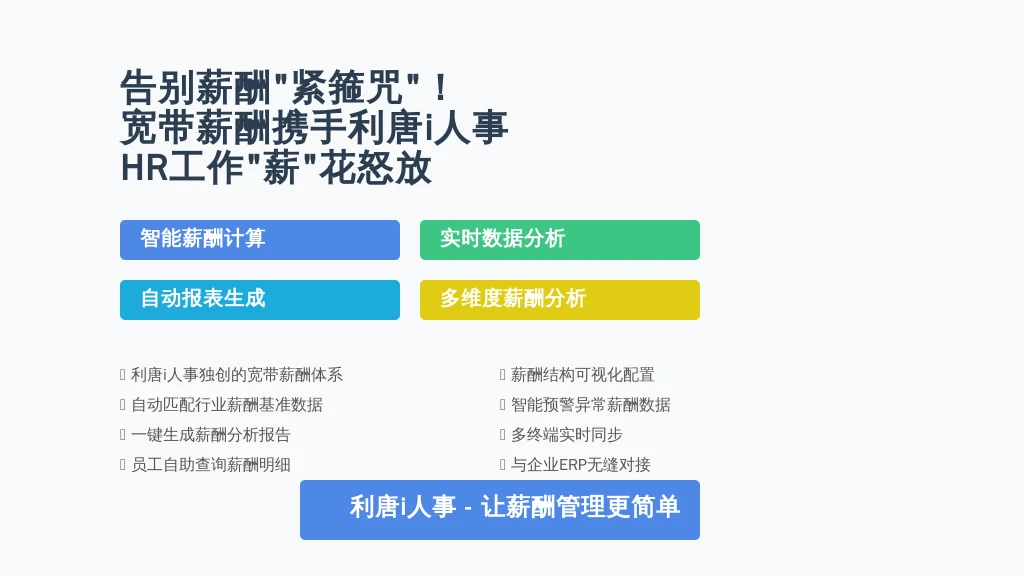 告别薪酬"紧箍咒"！
宽带薪酬携手利唐i人事
HR工作"薪"花怒放

智能薪酬计算

实时数据分析

自动报表生成

多维度薪酬分析

 利唐i人事独创的宽带薪酬体系
 自动匹配行业薪酬基准数据
 一键生成薪酬分析报告
 员工自助查询薪酬明细

 薪酬结构可视化配置
 智能预警异常薪酬数据
 多终端实时同步
 与企业ERP无缝对接

利唐i人事 - 让薪酬管理更简单